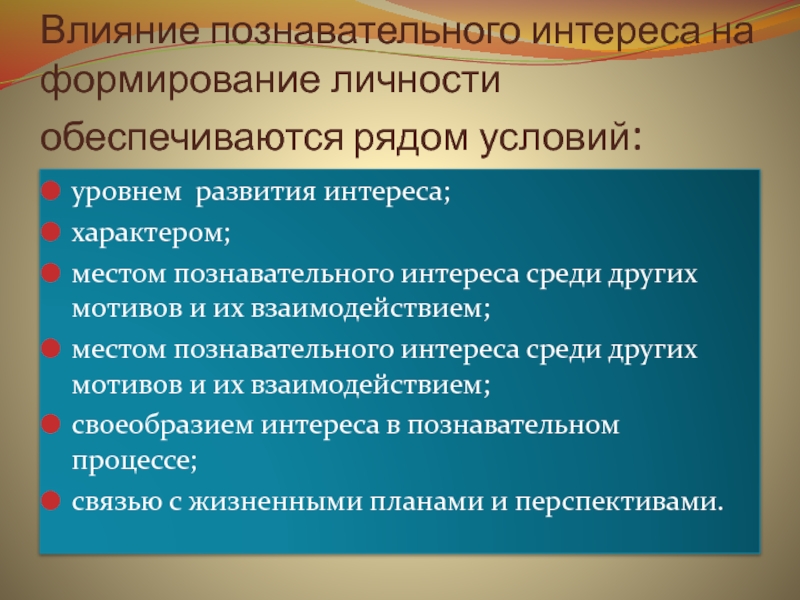 Влияние познавательного интереса на формирование личности обеспечиваются рядом условий:

уровнем  развития интереса;

характером;

местом познавательного интереса среди других мотивов и их взаимодействием;

местом познавательного интереса среди других мотивов и их взаимодействием;

своеобразием интереса в познавательном процессе;

связью с жизненными планами и перспективами.